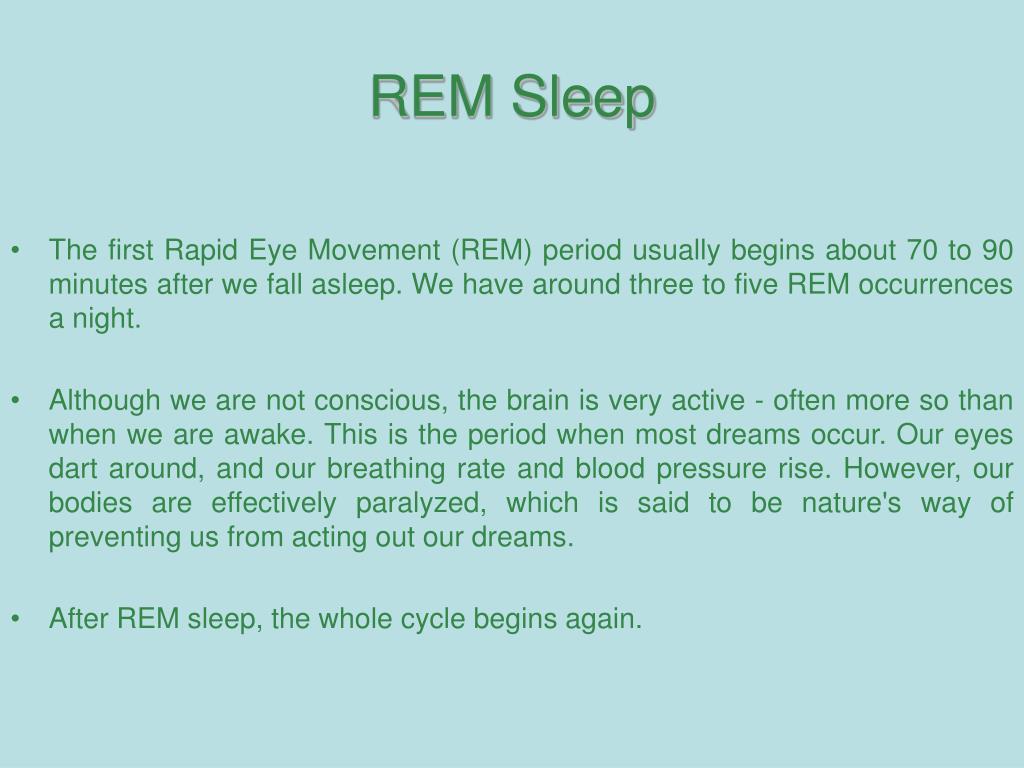 REM Sleep

• The first Rapid Eye Movement (REM) period usually begins about 70 to 90 minutes after we fall asleep. We have around three to five REM occurrences a night.

• Although we are not conscious, the brain is very active - often more so than when we are awake. This is the period when most dreams occur. Our eyes dart around, and our breathing rate and blood pressure rise. However, our bodies are effectively paralyzed, which is said to be nature's way of preventing us from acting out our dreams.

• After REM sleep, the whole cycle begins again.